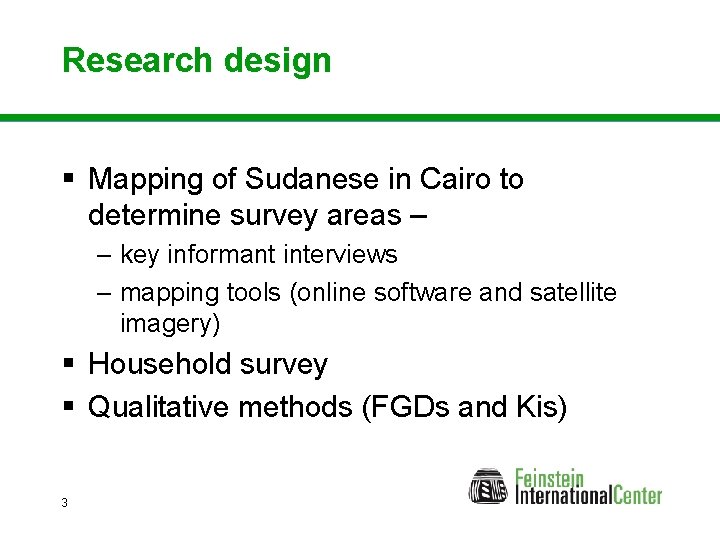 Research design

▪ Mapping of Sudanese in Cairo to determine survey areas –
– key informant interviews
– mapping tools (online software and satellite imagery)
▪ Household survey
▪ Qualitative methods (FGDs and Kis)

3

Feinstein International Center